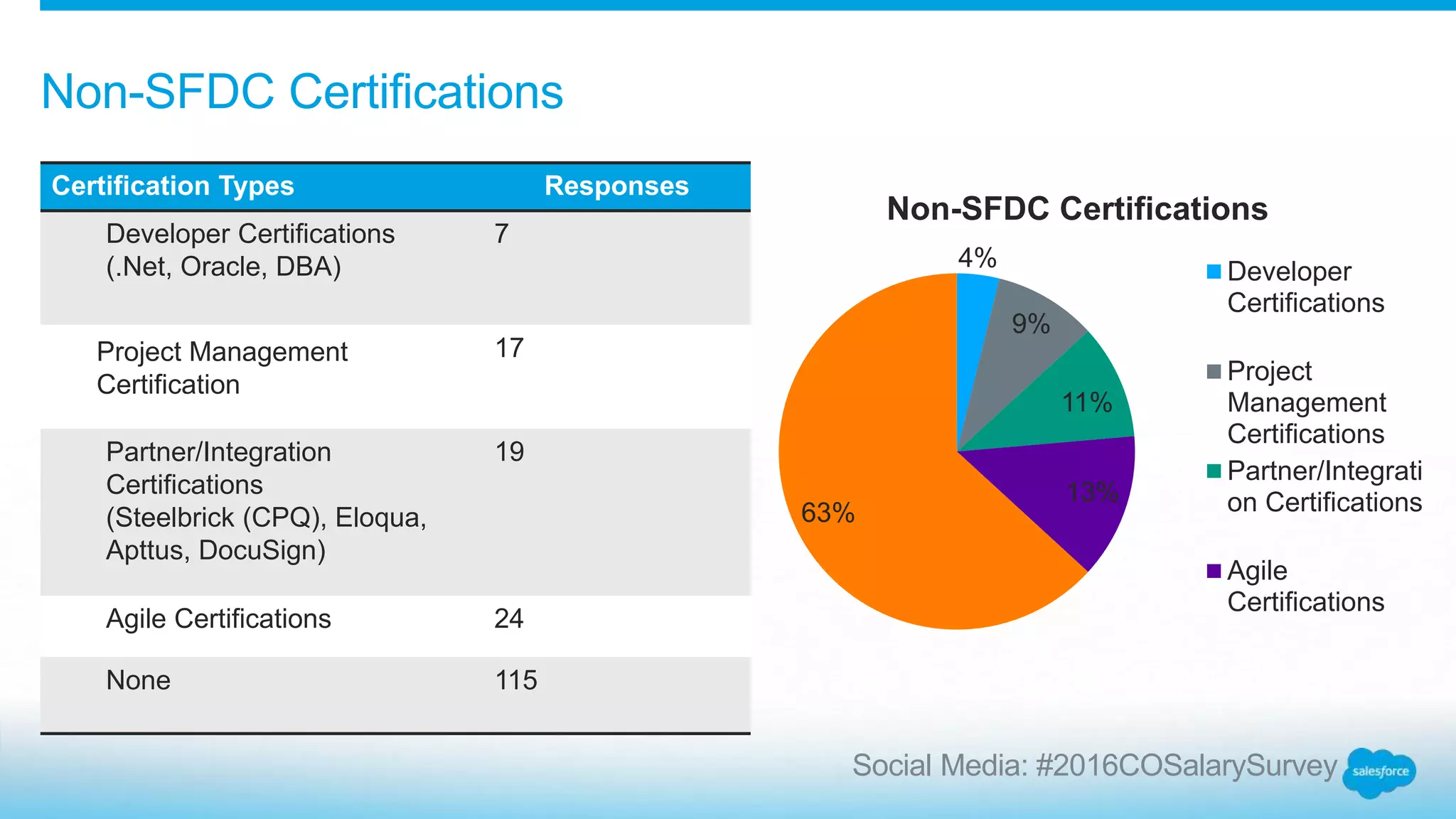 Non-SFDC Certifications

| Certification Types | Responses |
|---|---|
| Developer Certifications (.Net, Oracle, DBA) | 7 |
| Project Management Certification | 17 |
| Partner/Integration Certifications (Steelbrick (CPQ), Eloqua, Apttus, DocuSign) | 19 |
| Agile Certifications | 24 |
| None | 115 |

Non-SFDC Certifications

4%
9%
11%
13%
63%

Developer Certifications
Project Management Certifications
Partner/Integration Certifications
Agile Certifications

Social Media: #2016COSalarySurvey

salesforce